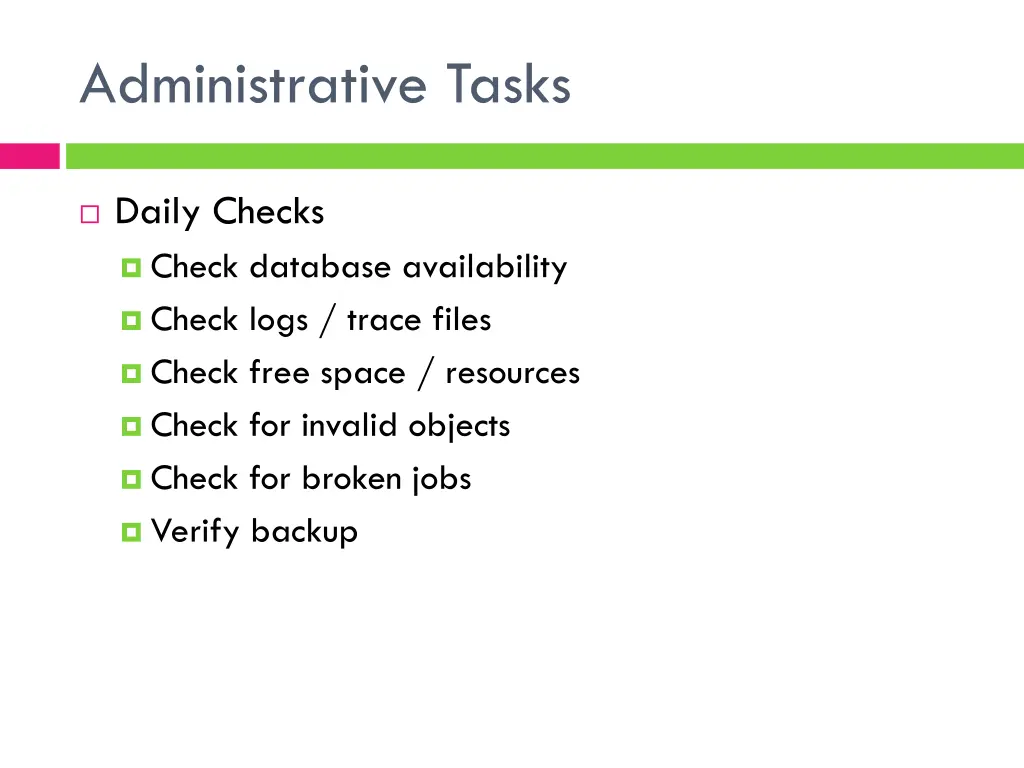 Administrative Tasks

Daily Checks

Check database availability

Check logs / trace files

Check free space / resources

Check for invalid objects

Check for broken jobs

Verify backup